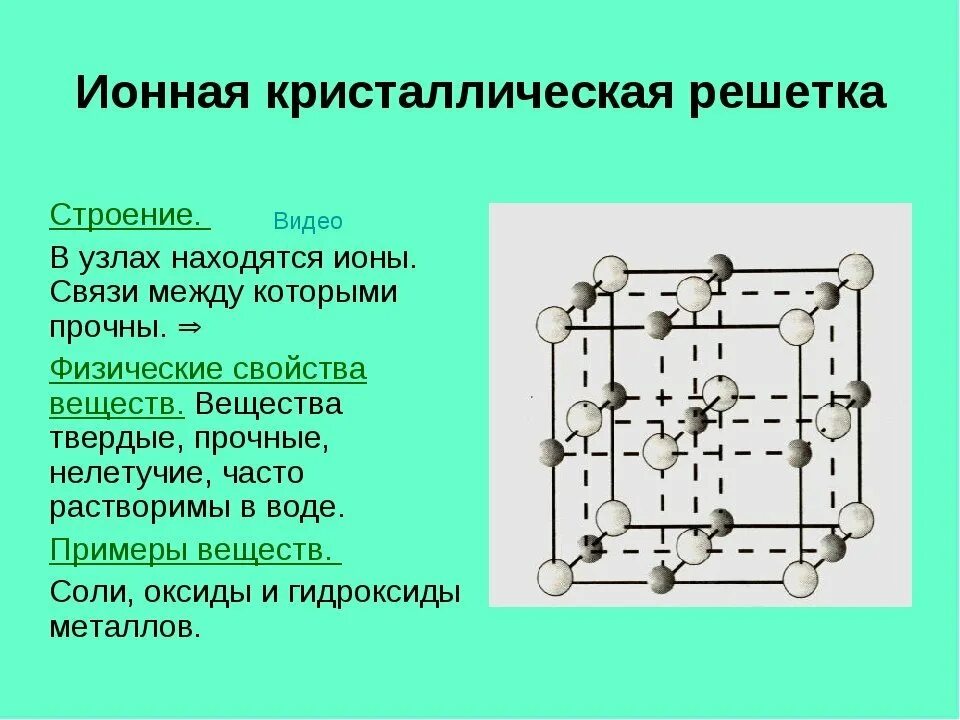 Ионная кристаллическая решетка

Строение.

Видео

В узлах находятся ионы. Связи между которыми прочны. ⇒

Физические свойства веществ. Вещества твердые, прочные, нелетучие, часто растворимы в воде.

Примеры веществ.

Соли, оксиды и гидроксиды металлов.